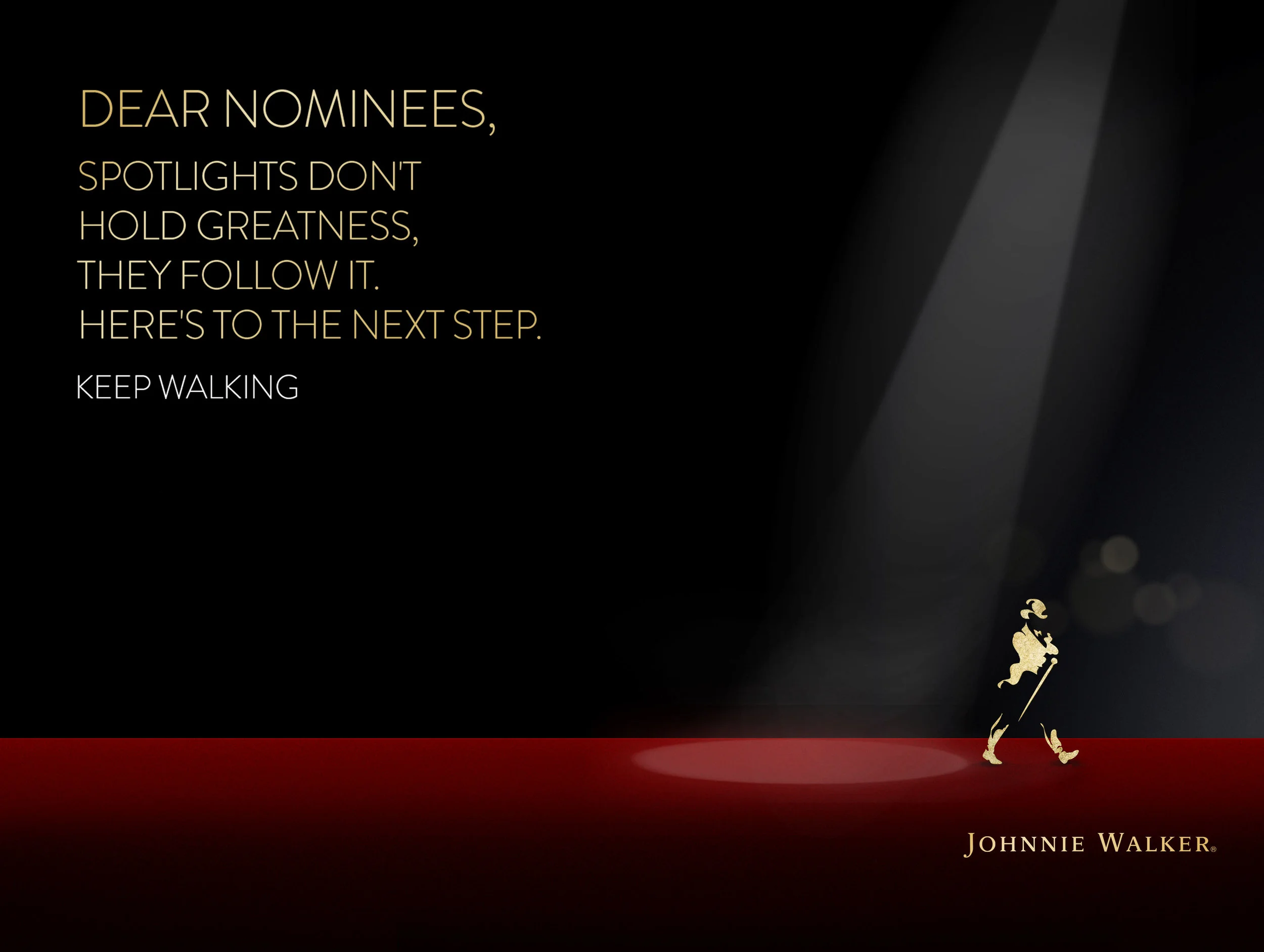 DEAR NOMINEES,

SPOTLIGHTS DON'T HOLD GREATNESS, THEY FOLLOW IT. HERE'S TO THE NEXT STEP.

KEEP WALKING

JOHNNIE WALKER®